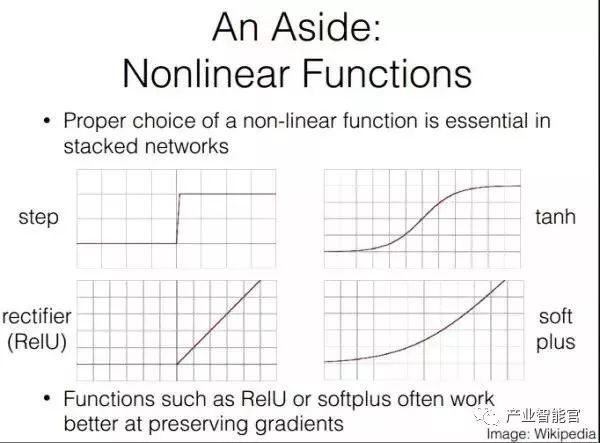 An Aside:
Nonlinear Functions

• Proper choice of a non-linear function is essential in stacked networks

step

tanh

rectifier (RelU)

soft plus

• Functions such as RelU or softplus often work better at preserving gradients

产业智能官

Image: Wikipedia